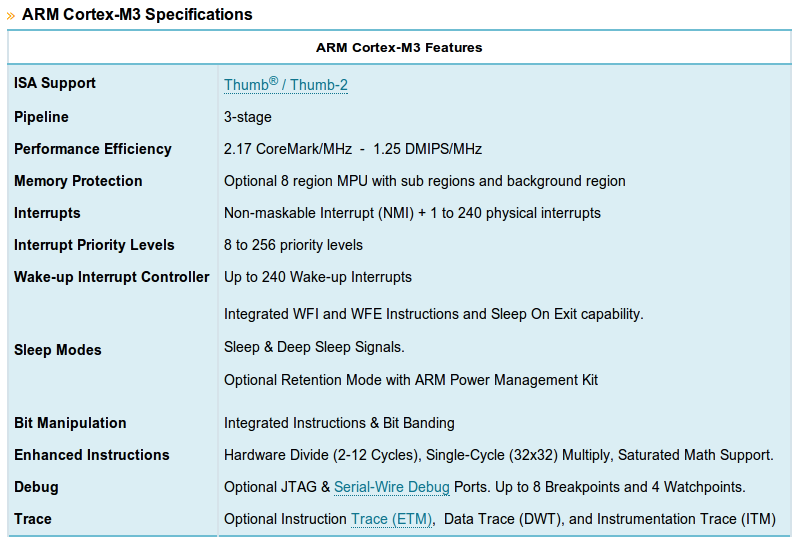 » ARM Cortex-M3 Specifications

| ARM Cortex-M3 Features | |
|---|---|
| ISA Support | Thumb® / Thumb-2 |
| Pipeline | 3-stage |
| Performance Efficiency | 2.17 CoreMark/MHz - 1.25 DMIPS/MHz |
| Memory Protection | Optional 8 region MPU with sub regions and background region |
| Interrupts | Non-maskable Interrupt (NMI) + 1 to 240 physical interrupts |
| Interrupt Priority Levels | 8 to 256 priority levels |
| Wake-up Interrupt Controller | Up to 240 Wake-up Interrupts |
| Sleep Modes | Integrated WFI and WFE Instructions and Sleep On Exit capability. Sleep & Deep Sleep Signals. Optional Retention Mode with ARM Power Management Kit |
| Bit Manipulation | Integrated Instructions & Bit Banding |
| Enhanced Instructions | Hardware Divide (2-12 Cycles), Single-Cycle (32x32) Multiply, Saturated Math Support. |
| Debug | Optional JTAG & Serial-Wire Debug Ports. Up to 8 Breakpoints and 4 Watchpoints. |
| Trace | Optional Instruction Trace (ETM), Data Trace (DWT), and Instrumentation Trace (ITM) |